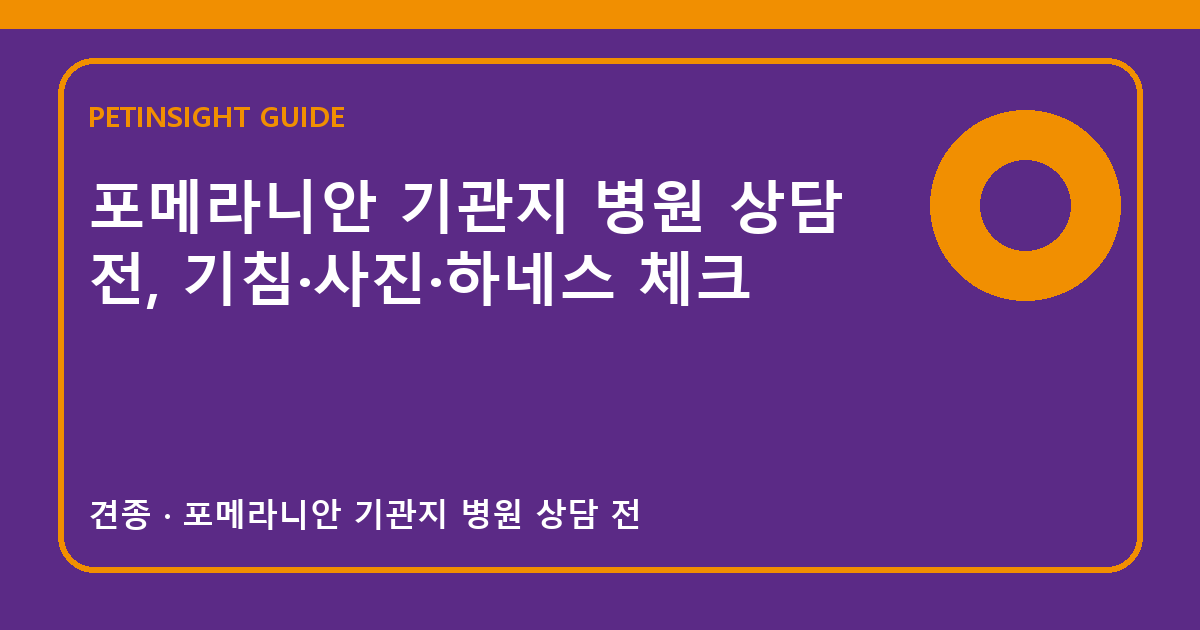 PETINSIGHT GUIDE

포메라니안 기관지 병원 상담 전, 기침·사진·하네스 체크

견종 · 포메라니안 기관지 병원 상담 전